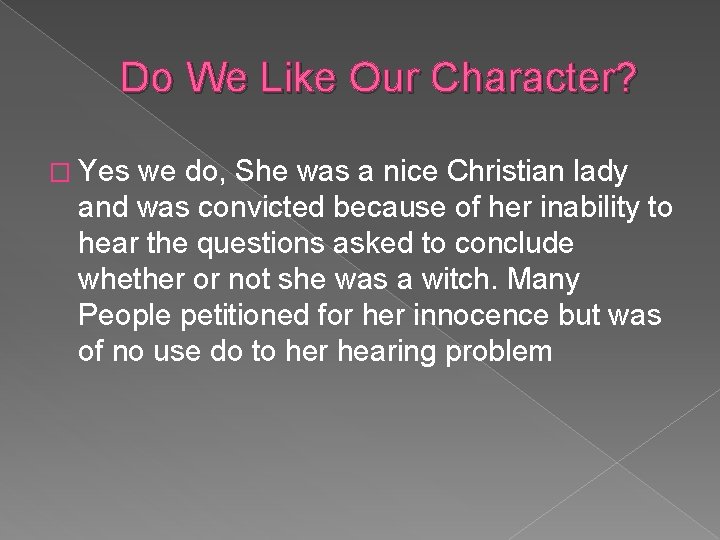 Do We Like Our Character?

Yes we do, She was a nice Christian lady and was convicted because of her inability to hear the questions asked to conclude whether or not she was a witch. Many People petitioned for her innocence but was of no use do to her hearing problem